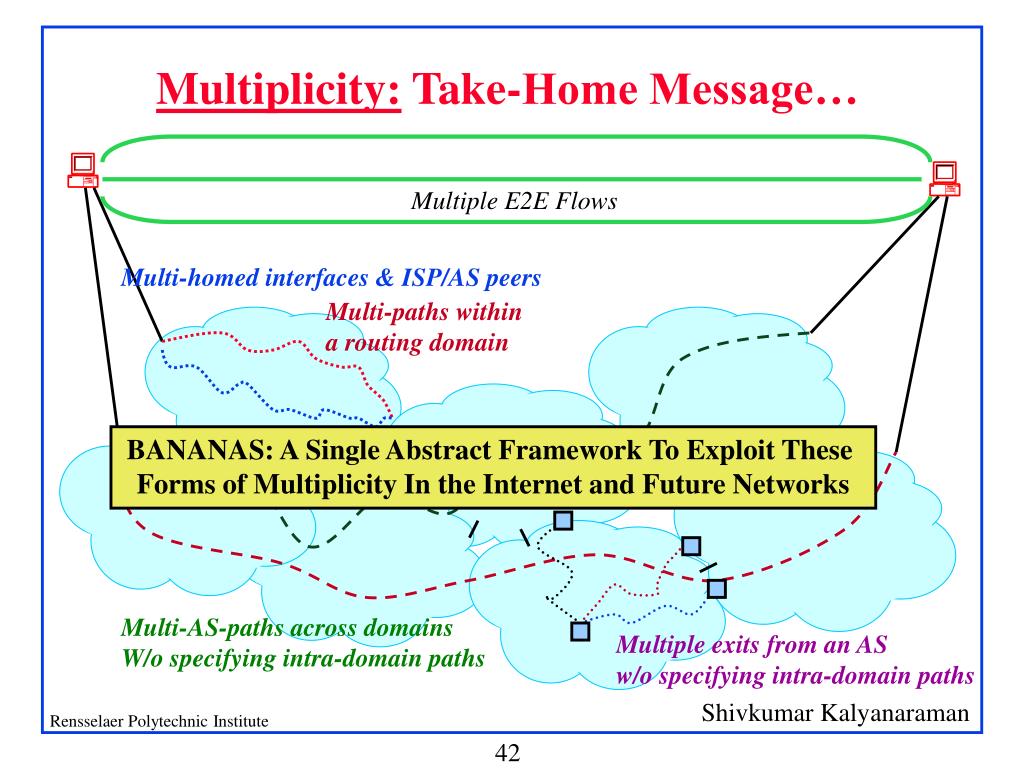 Multiplicity: Take-Home Message…

Multiple E2E Flows

Multi-homed interfaces & ISP/AS peers

Multi-paths within a routing domain

BANANAS: A Single Abstract Framework To Exploit These Forms of Multiplicity In the Internet and Future Networks

Multi-AS-paths across domains W/o specifying intra-domain paths

Multiple exits from an AS w/o specifying intra-domain paths

Rensselaer Polytechnic Institute

Shivkumar Kalyanaraman

42